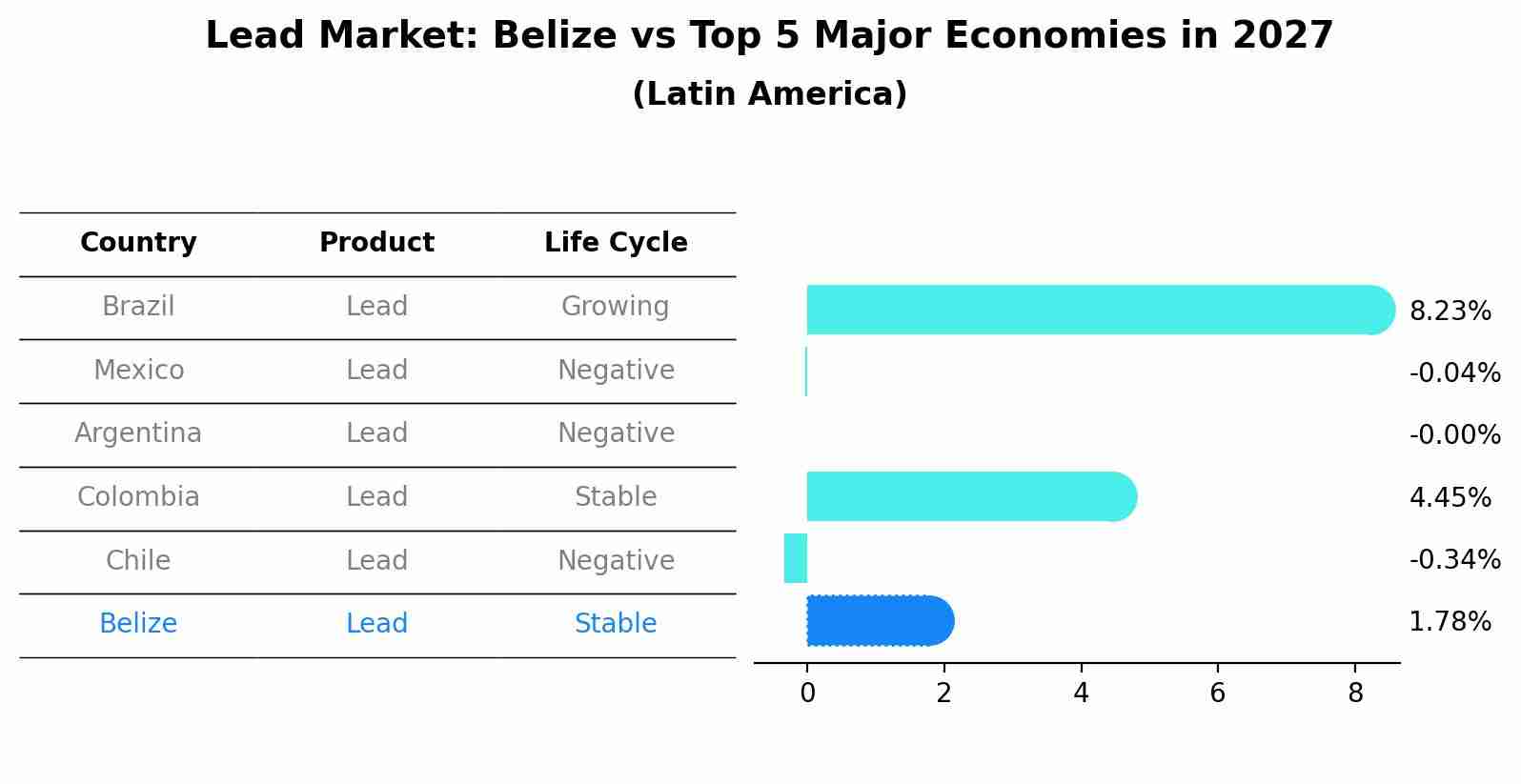 Lead Market: Belize vs Top 5 Major Economies in 2027
(Latin America)

| Country | Product | Life Cycle |
|---|---|---|
| Brazil | Lead | Growing |
| Mexico | Lead | Negative |
| Argentina | Lead | Negative |
| Colombia | Lead | Stable |
| Chile | Lead | Negative |
| Belize | Lead | Stable |

8.23%
-0.04%
-0.00%
4.45%
-0.34%
1.78%

0 2 4 6 8